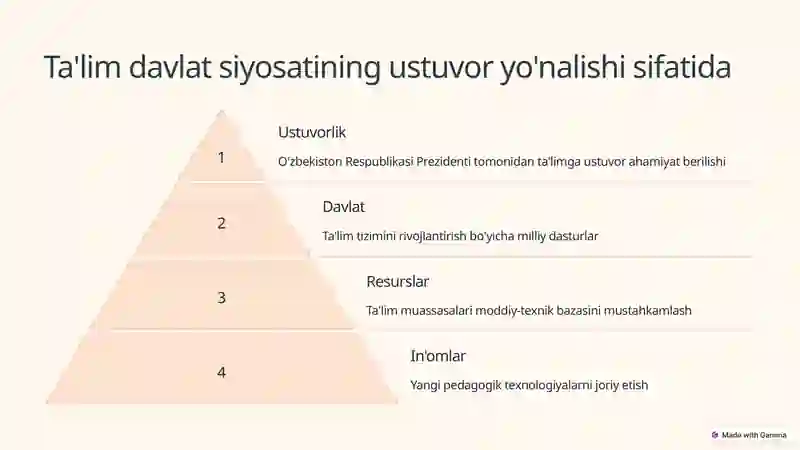 Ta'lim davlat siyosatining ustuvor yo'nalishi sifatida

1

Ustuvorlik

O'zbekiston Respublikasi Prezidenti tomonidan ta'limga ustuvor ahamiyat berilishi

2

Davlat

Ta'lim tizimini rivojlantirish bo'yicha milliy dasturlar

3

Resurslar

Ta'lim muassasalari moddiy-texnik bazasini mustahkamlash

4

In'omlar

Yangi pedagogik texnologiyalarni joriy etish

Made with Gamma